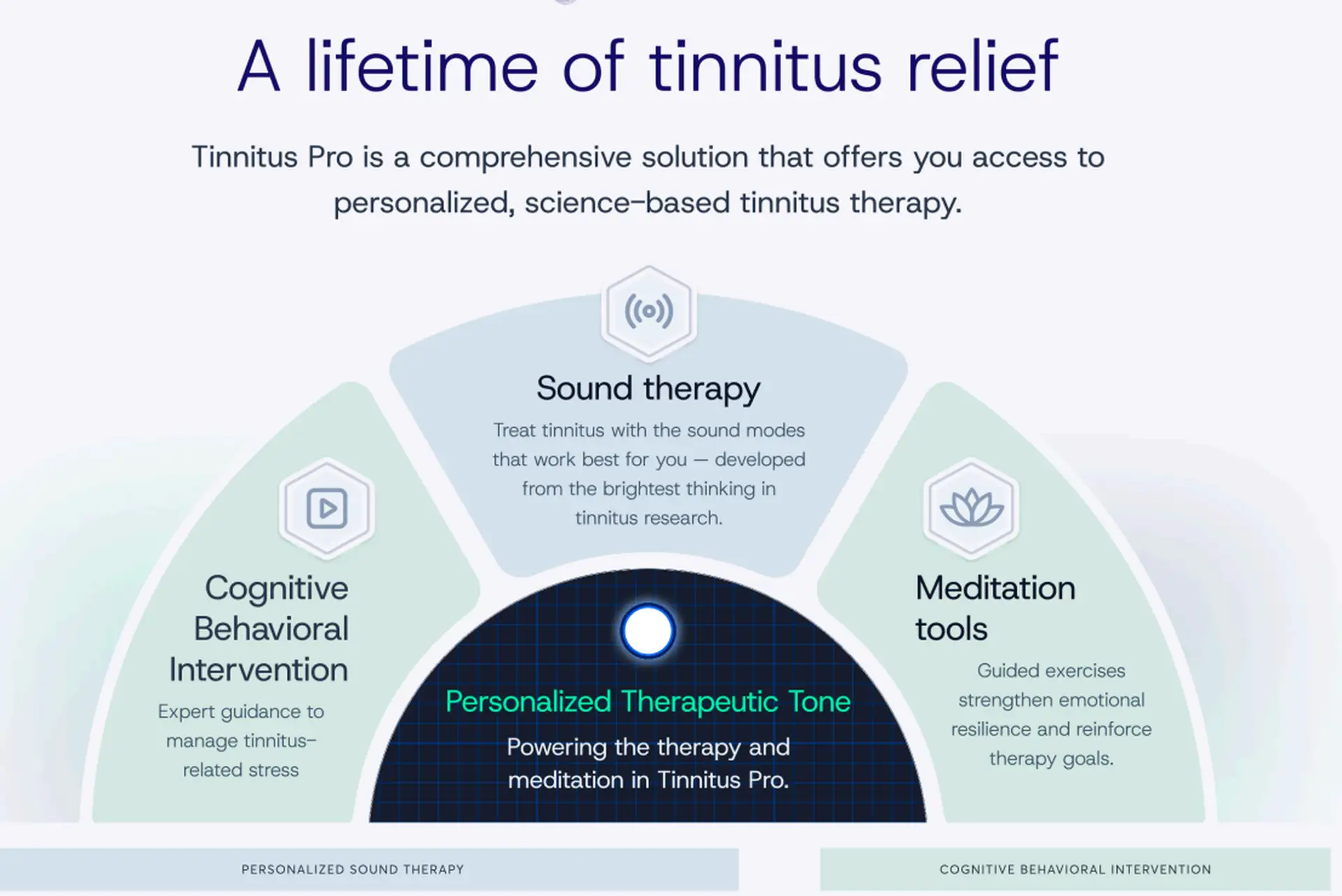 A lifetime of tinnitus relief

Tinnitus Pro is a comprehensive solution that offers you access to personalized, science-based tinnitus therapy.

Sound therapy

Treat tinnitus with the sound modes that work best for you — developed from the brightest thinking in tinnitus research.

Cognitive Behavioral Intervention

Expert guidance to manage tinnitus-related stress

Personalized Therapeutic Tone

Powering the therapy and meditation in Tinnitus Pro.

Meditation tools

Guided exercises strengthen emotional resilience and reinforce therapy goals.

PERSONALIZED SOUND THERAPY

COGNITIVE BEHAVIORAL INTERVENTION